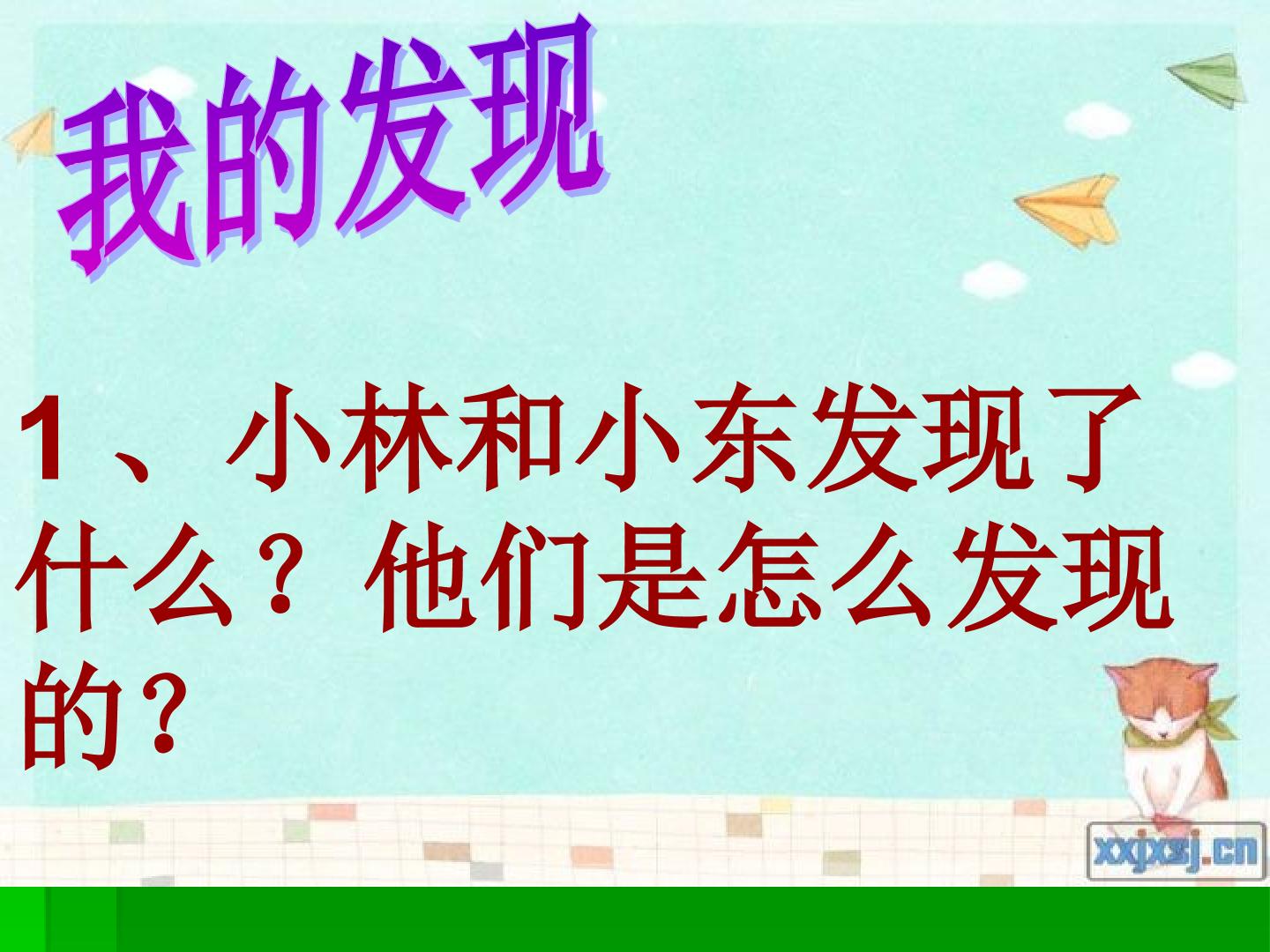 我的发现

1、小林和小东发现了什么？他们是怎么发现的？

xxjxsj.cn